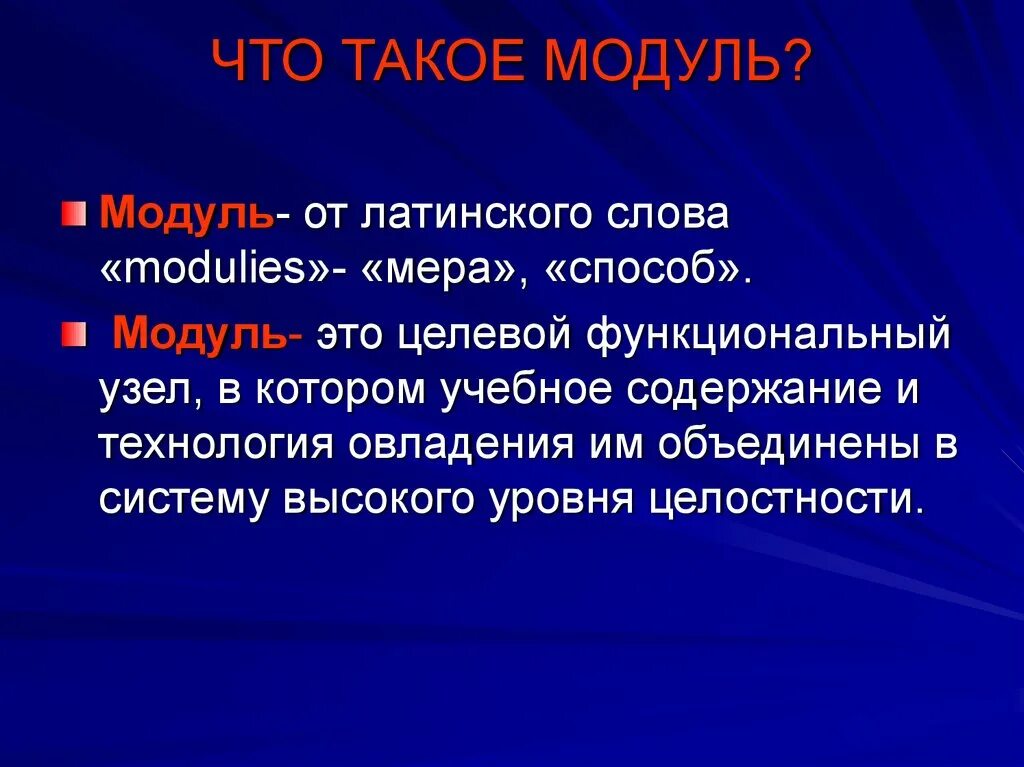 ЧТО ТАКОЕ МОДУЛЬ?

Модуль- от латинского слова «modulies»- «мера», «способ».

Модуль- это целевой функциональный узел, в котором учебное содержание и технология овладения им объединены в систему высокого уровня целостности.